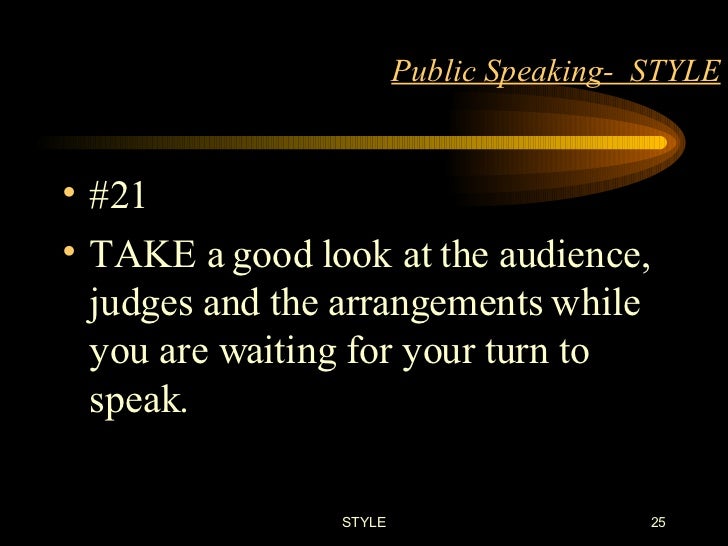 Public Speaking- STYLE

• #21

• TAKE a good look at the audience, judges and the arrangements while you are waiting for your turn to speak.

STYLE

25